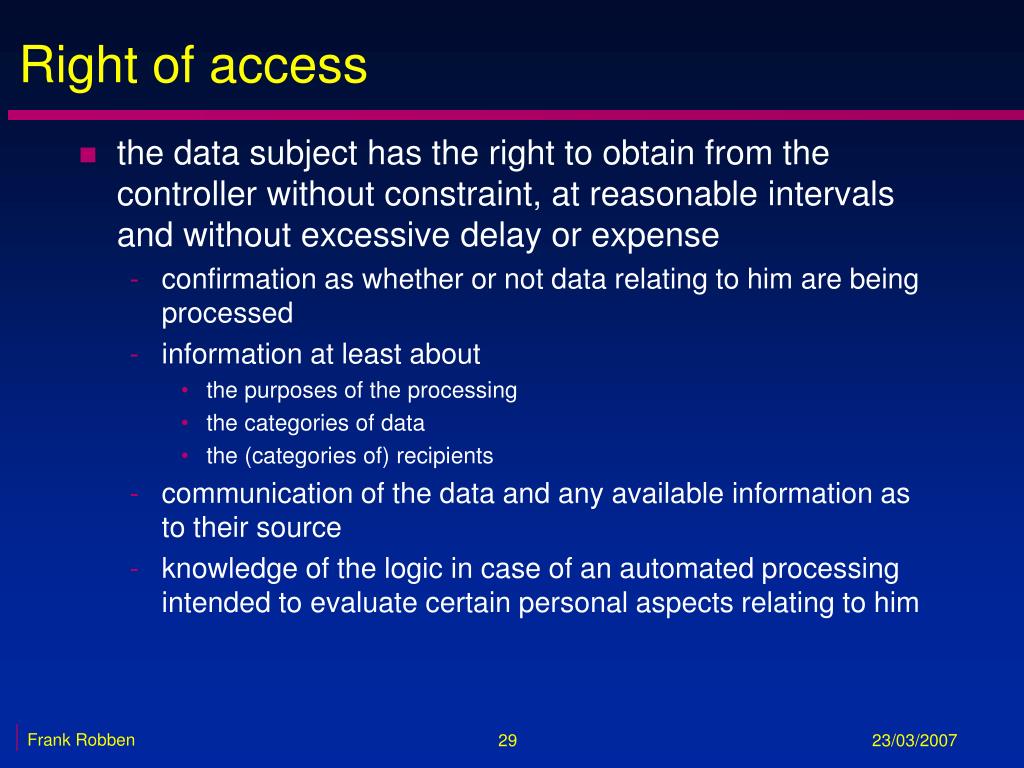 Right of access

- the data subject has the right to obtain from the controller without constraint, at reasonable intervals and without excessive delay or expense
  - confirmation as whether or not data relating to him are being processed
  - information at least about
    - the purposes of the processing
    - the categories of data
    - the (categories of) recipients
  - communication of the data and any available information as to their source
  - knowledge of the logic in case of an automated processing intended to evaluate certain personal aspects relating to him

Frank Robben 29 23/03/2007